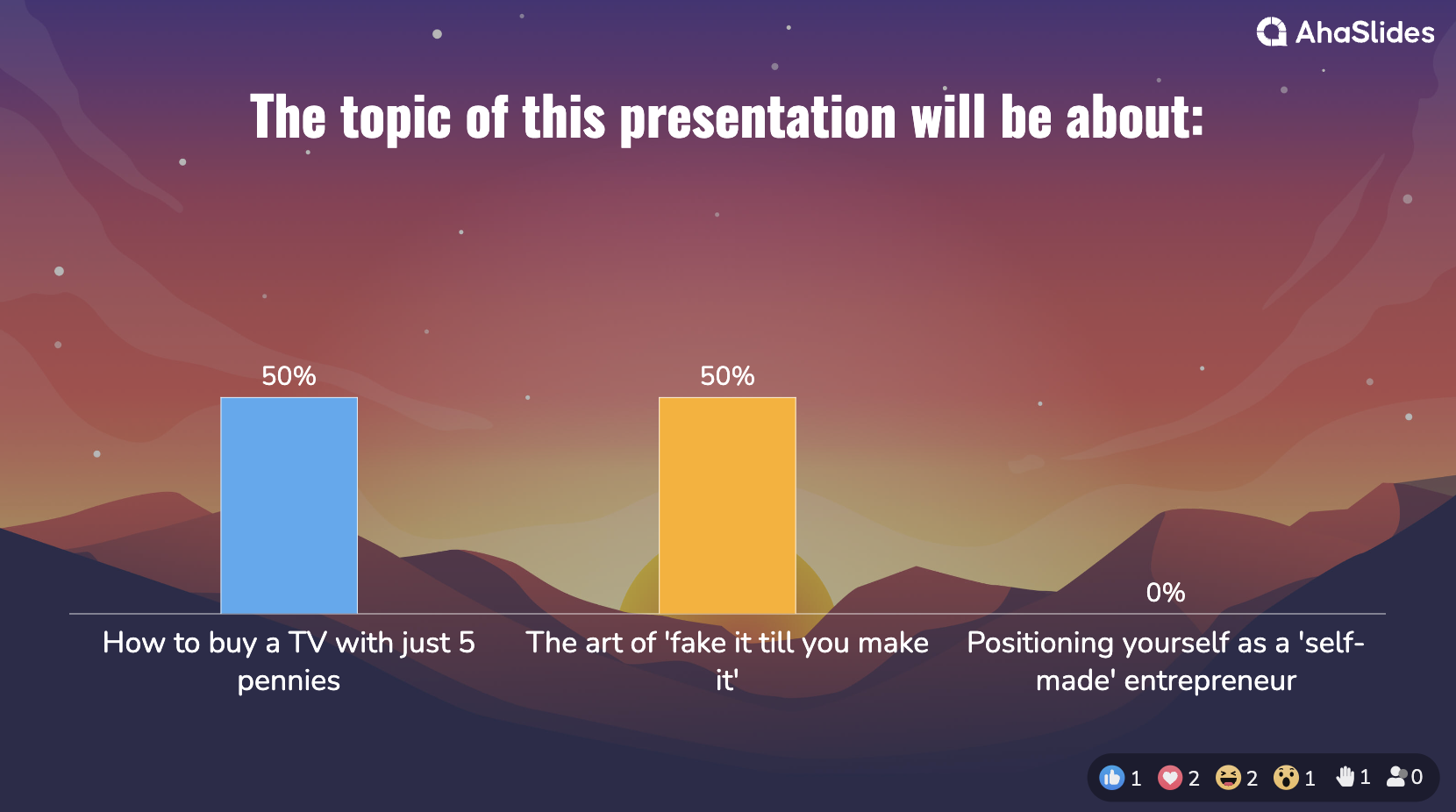 AhaSlides

The topic of this presentation will be about:

50%

50%

0%

How to buy a TV with just 5 pennies

The art of 'fake it till you make it'

Positioning yourself as a 'self-made' entrepreneur

1 2 2 1 1 0